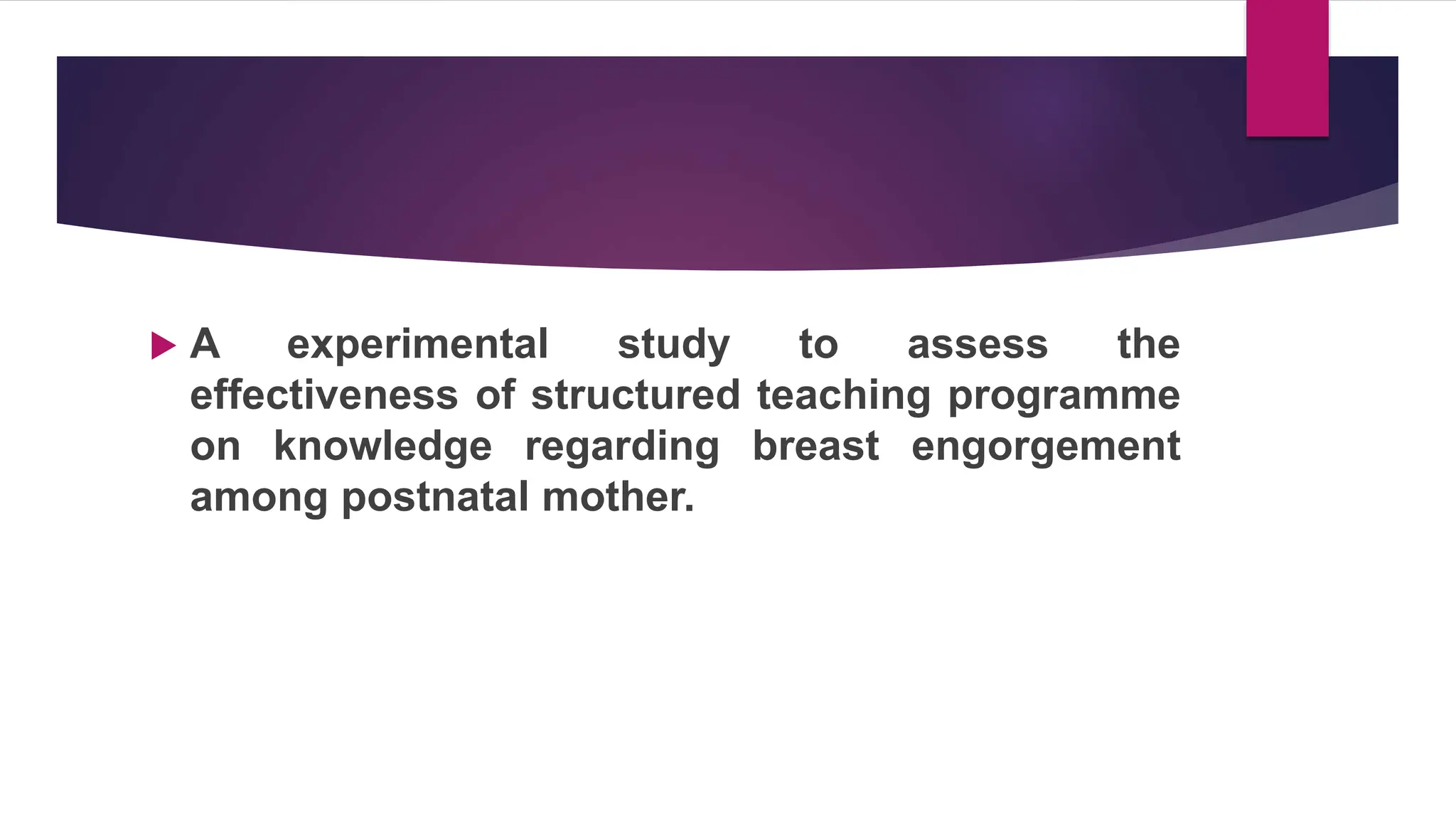 A experimental study to assess the effectiveness of structured teaching programme on knowledge regarding breast engorgement among postnatal mother.